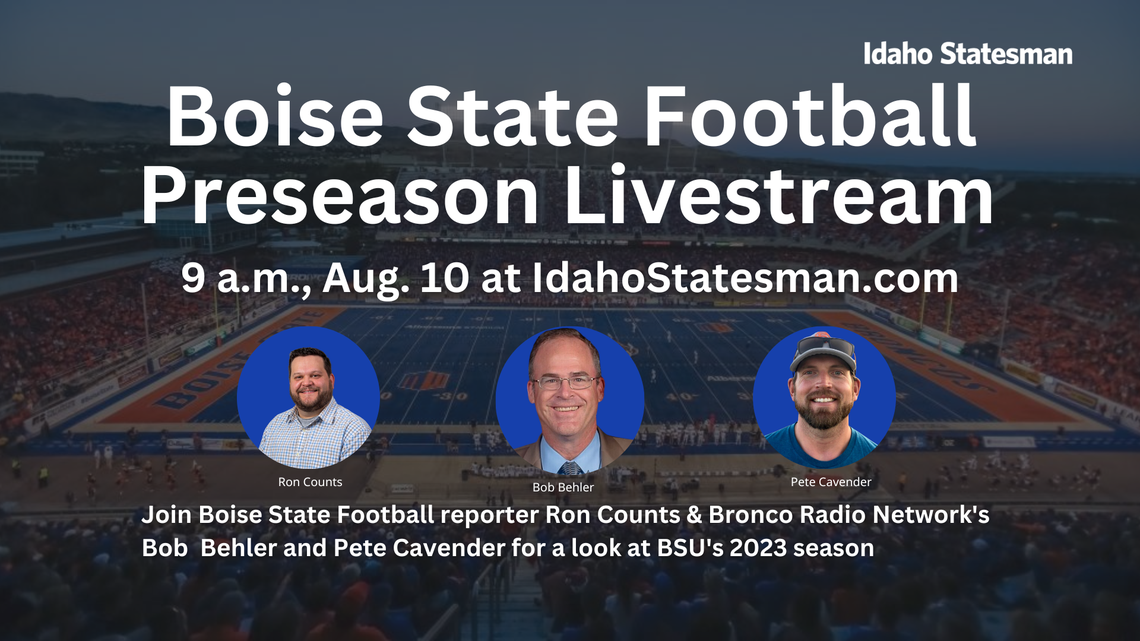 Idaho Statesman

Boise State Football Preseason Livestream

9 a.m., Aug. 10 at IdahoStatesman.com

Ron Counts

Bob Behler

Pete Cavender

Join Boise State Football reporter Ron Counts & Bronco Radio Network's Bob Behler and Pete Cavender for a look at BSU's 2023 season